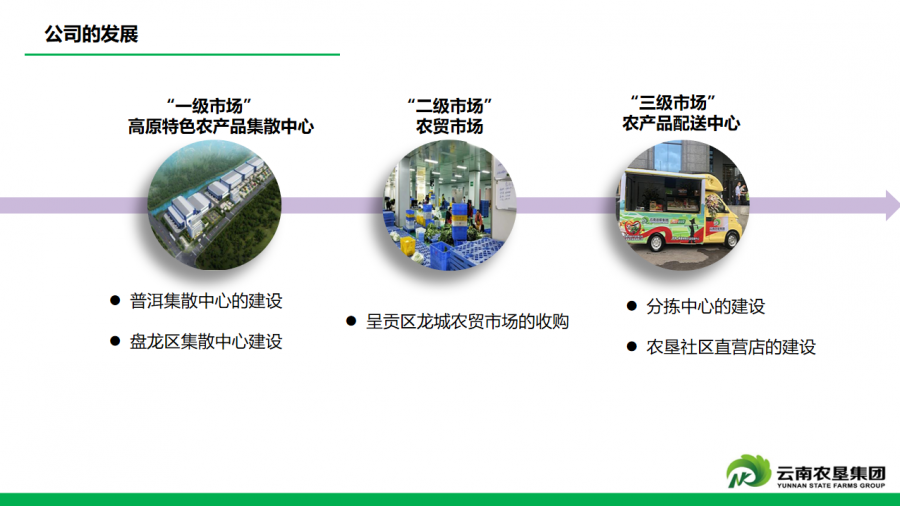 公司的发展

“一级市场”
高原特色农产品集散中心

● 普洱集散中心的建设

● 盘龙区集散中心建设

“二级市场”
农贸市场

● 呈贡区龙城农贸市场的收购

“三级市场”
农产品配送中心

● 分拣中心的建设

● 农垦社区直营店的建设

云南农垦集团
YUNNAN STATE FARMS GROUP